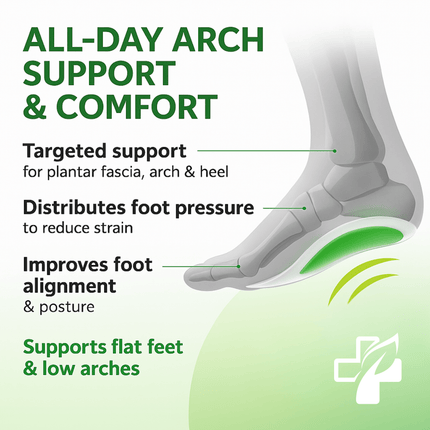 ALL-DAY ARCH SUPPORT & COMFORT

Targeted support
for plantar fascia, arch & heel

Distributes foot pressure
to reduce strain

Improves foot alignment
& posture

Supports flat feet & low arches